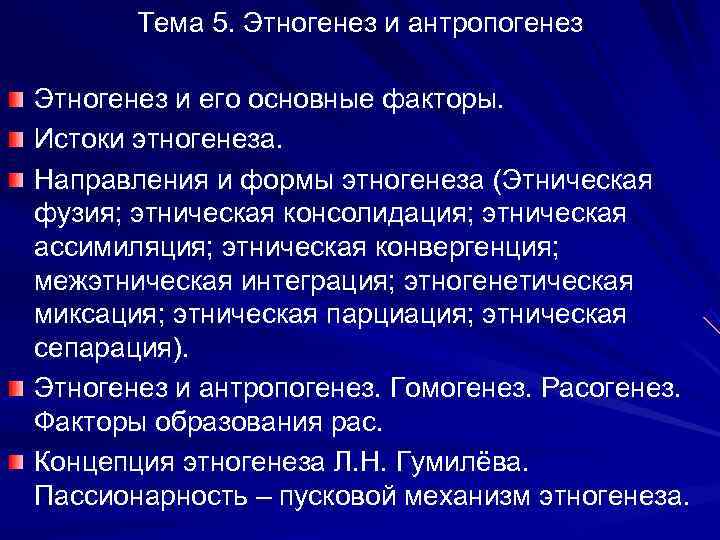 Тема 5. Этногенез и антропогенез

Этногенез и его основные факторы.

Истоки этногенеза.

Направления и формы этногенеза (Этническая фузия; этническая консолидация; этническая ассимиляция; этническая конвергенция; межэтническая интеграция; этногенетическая миксация; этническая парциация; этническая сепарация).

Этногенез и антропогенез. Гомогенез. Расогенез. Факторы образования рас.

Концепция этногенеза Л.Н. Гумилёва. Пассионарность – пусковой механизм этногенеза.